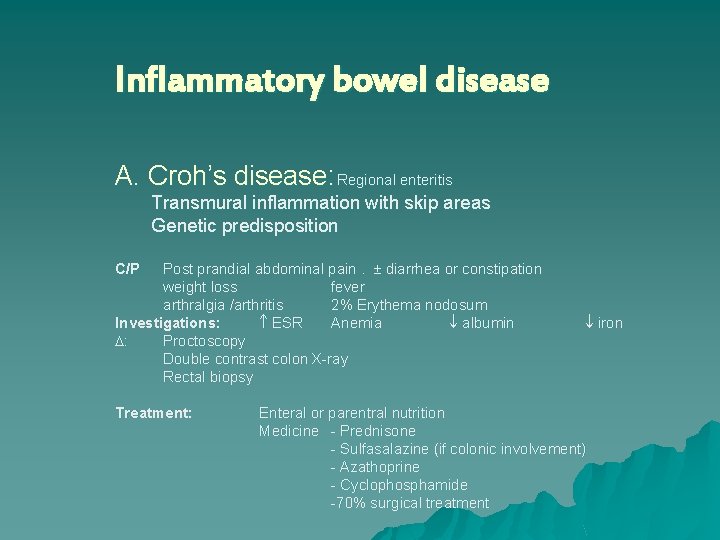 Inflammatory bowel disease

A. Croh's disease: Regional enteritis
Transmural inflammation with skip areas
Genetic predisposition

C/P Post prandial abdominal pain . ± diarrhea or constipation
weight loss fever
arthralgia /arthritis 2% Erythema nodosum
Investigations: ↑ ESR Anemia ↓ albumin ↓ iron
Δ: Proctoscopy
Double contrast colon X-ray
Rectal biopsy

Treatment: Enteral or parentral nutrition
Medicine - Prednisone
- Sulfasalazine (if colonic involvement)
- Azathoprine
- Cyclophosphamide
-70% surgical treatment